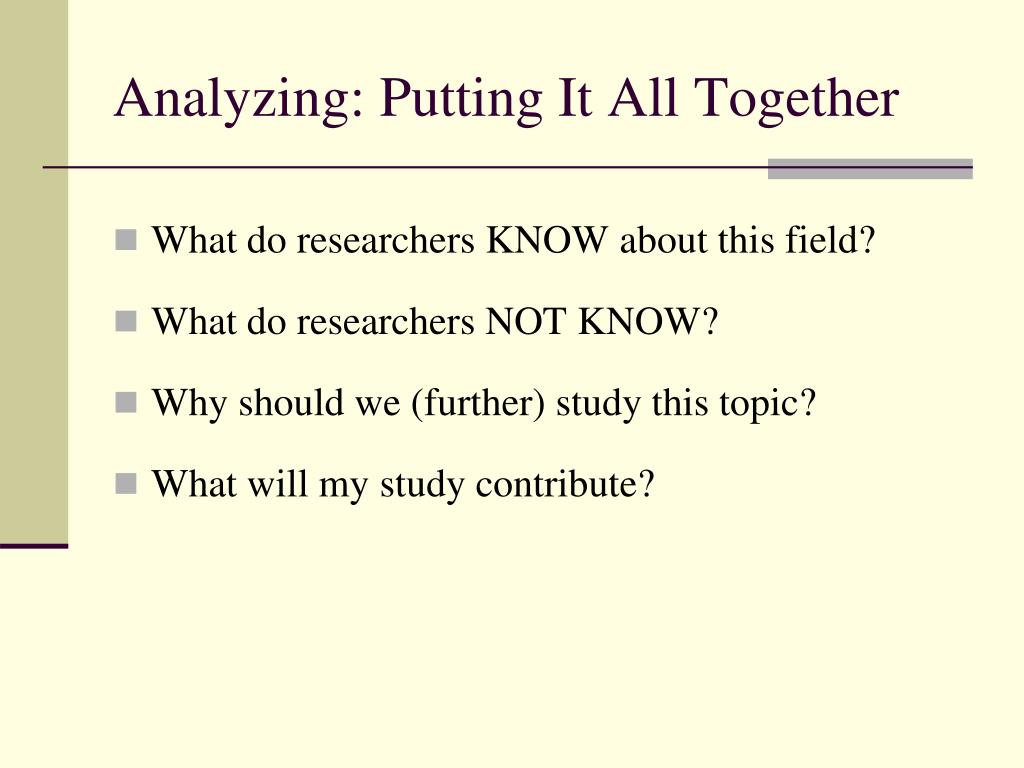 Analyzing: Putting It All Together

What do researchers KNOW about this field?

What do researchers NOT KNOW?

Why should we (further) study this topic?

What will my study contribute?